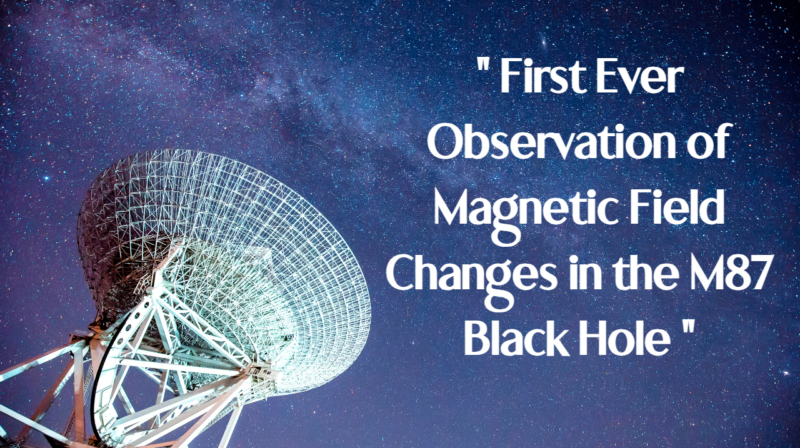 " First Ever Observation of Magnetic Field Changes in the M87 Black Hole "